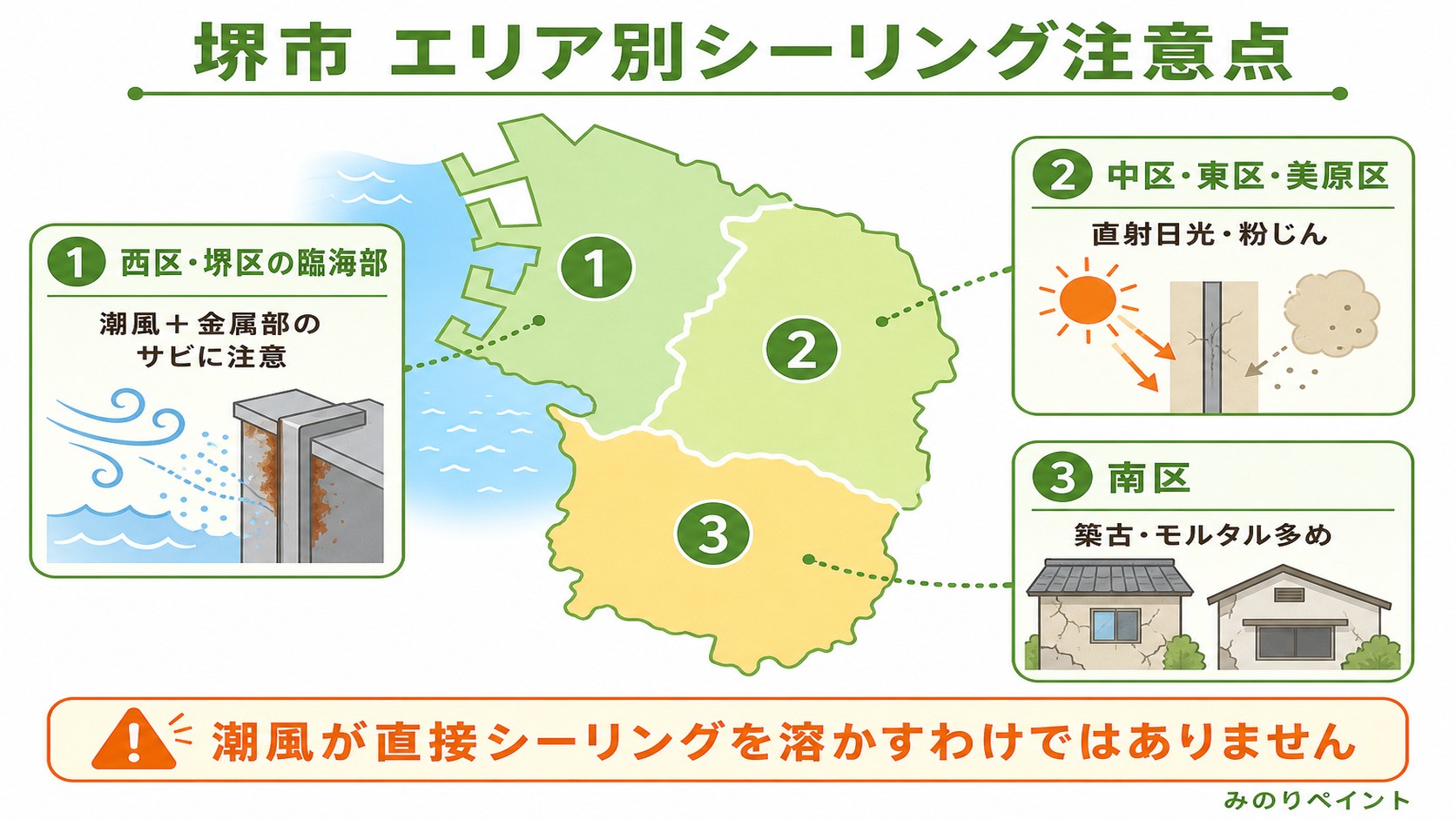 堺市 エリア別シーリング注意点

1 西区・堺区の臨海部

潮風＋金属部のサビに注意

1

2

3

2 中区・東区・美原区

直射日光・粉じん

3 南区

築古・モルタル多め

潮風が直接シーリングを溶かすわけではありません

みのりペイント